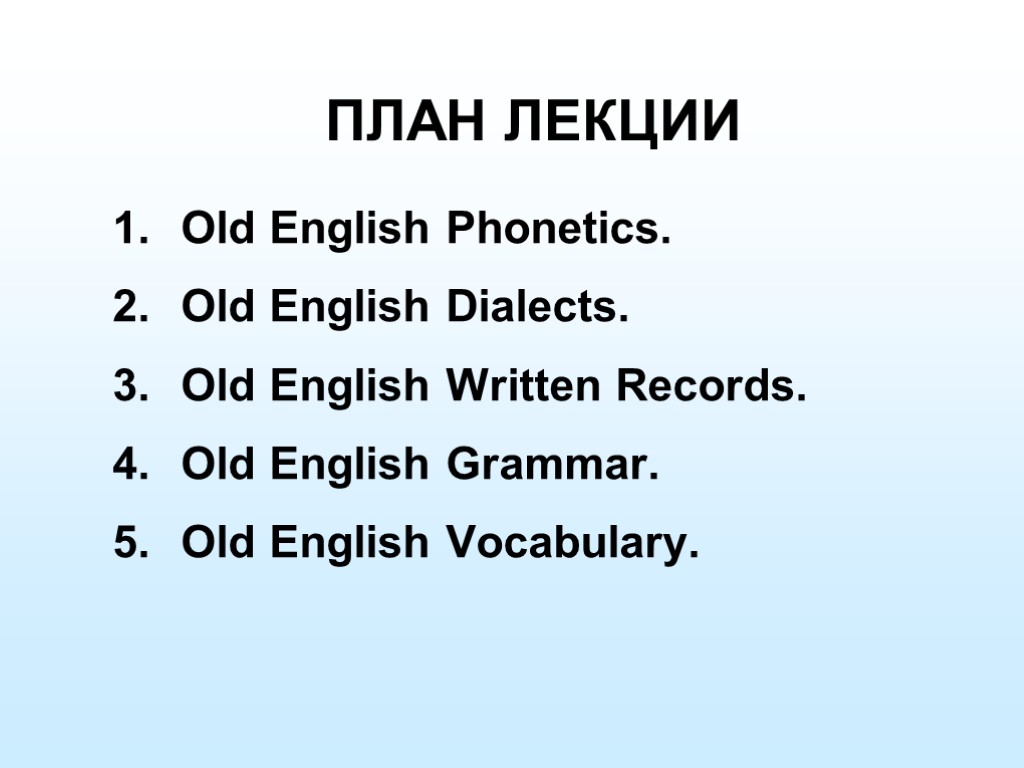 ПЛАН ЛЕКЦИИ

1. Old English Phonetics.
2. Old English Dialects.
3. Old English Written Records.
4. Old English Grammar.
5. Old English Vocabulary.